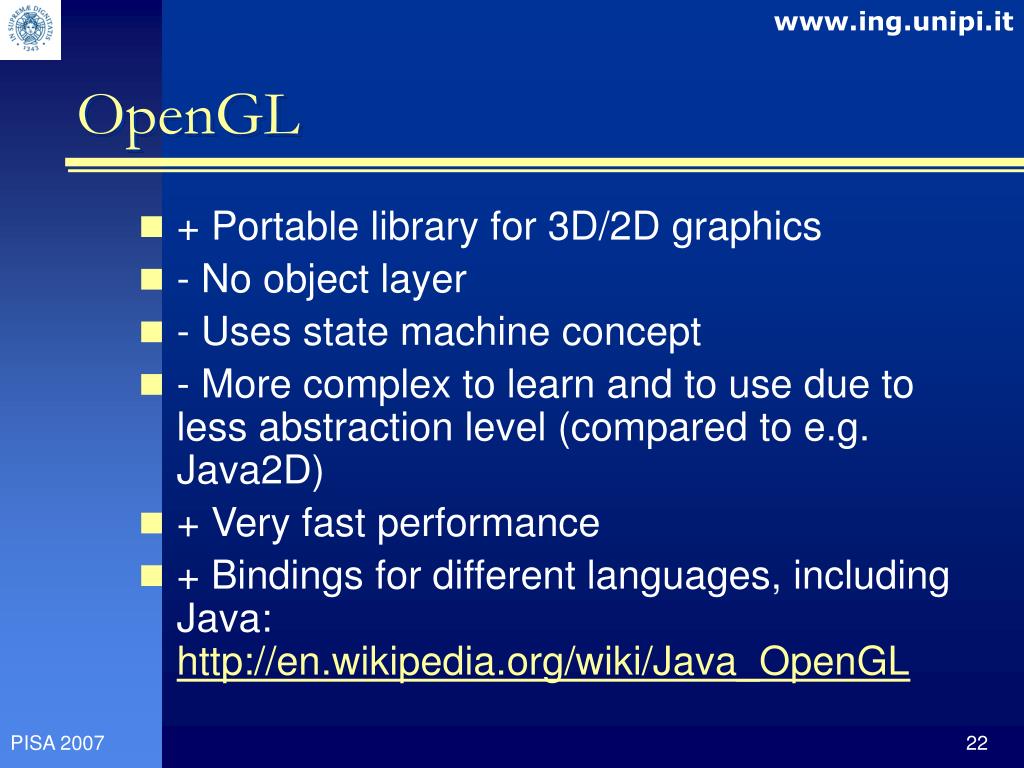 IN SUPREMÆ DIGNITATIS 1343

www.ing.unipi.it

OpenGL

+ Portable library for 3D/2D graphics
- No object layer
- Uses state machine concept
- More complex to learn and to use due to less abstraction level (compared to e.g. Java2D)
+ Very fast performance
+ Bindings for different languages, including Java: http://en.wikipedia.org/wiki/Java_OpenGL

PISA 2007

22